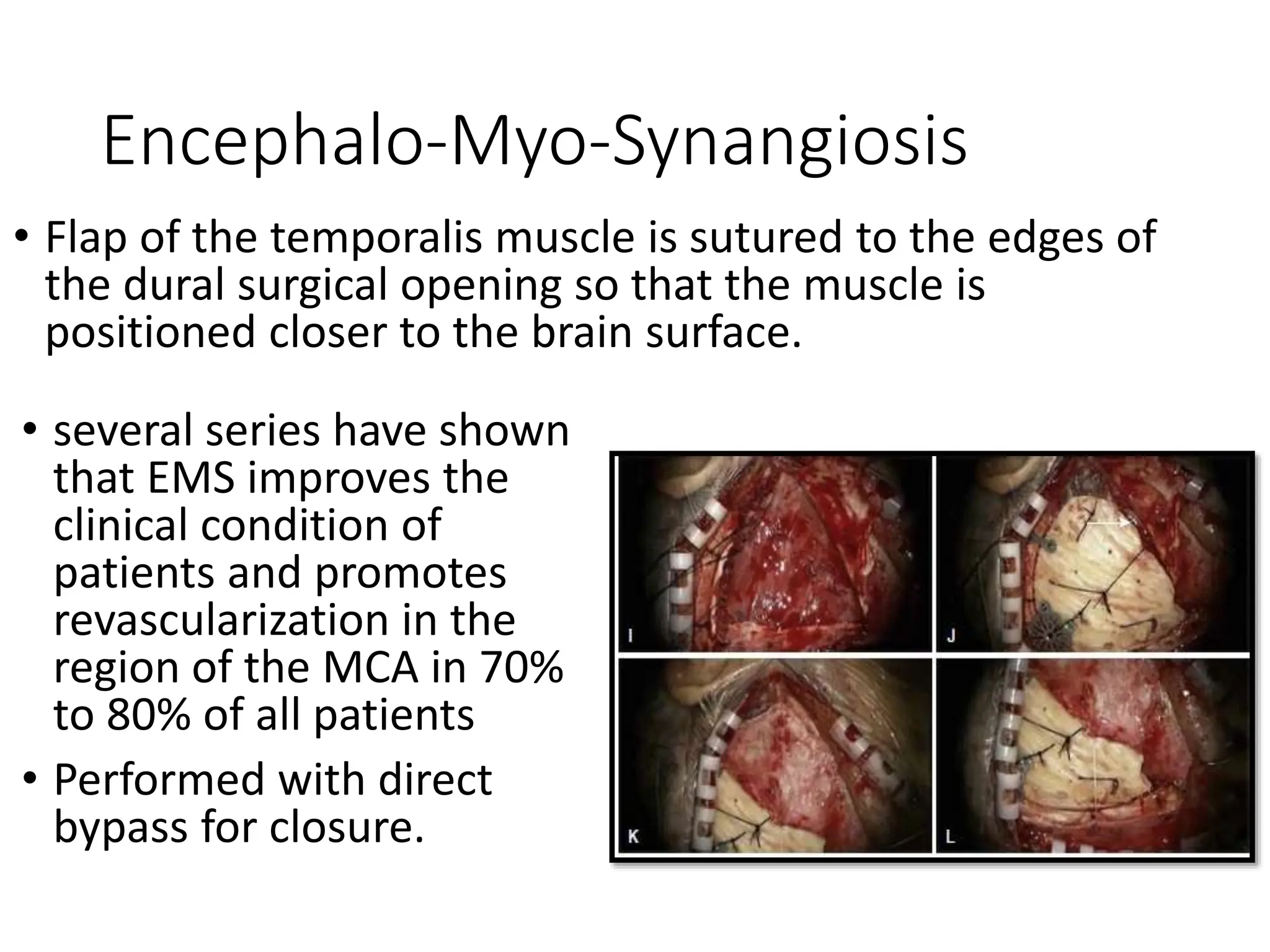 Encephalo-Myo-Synangiosis

• Flap of the temporalis muscle is sutured to the edges of the dural surgical opening so that the muscle is positioned closer to the brain surface.

• several series have shown that EMS improves the clinical condition of patients and promotes revascularization in the region of the MCA in 70% to 80% of all patients

• Performed with direct bypass for closure.

I

J

K

L